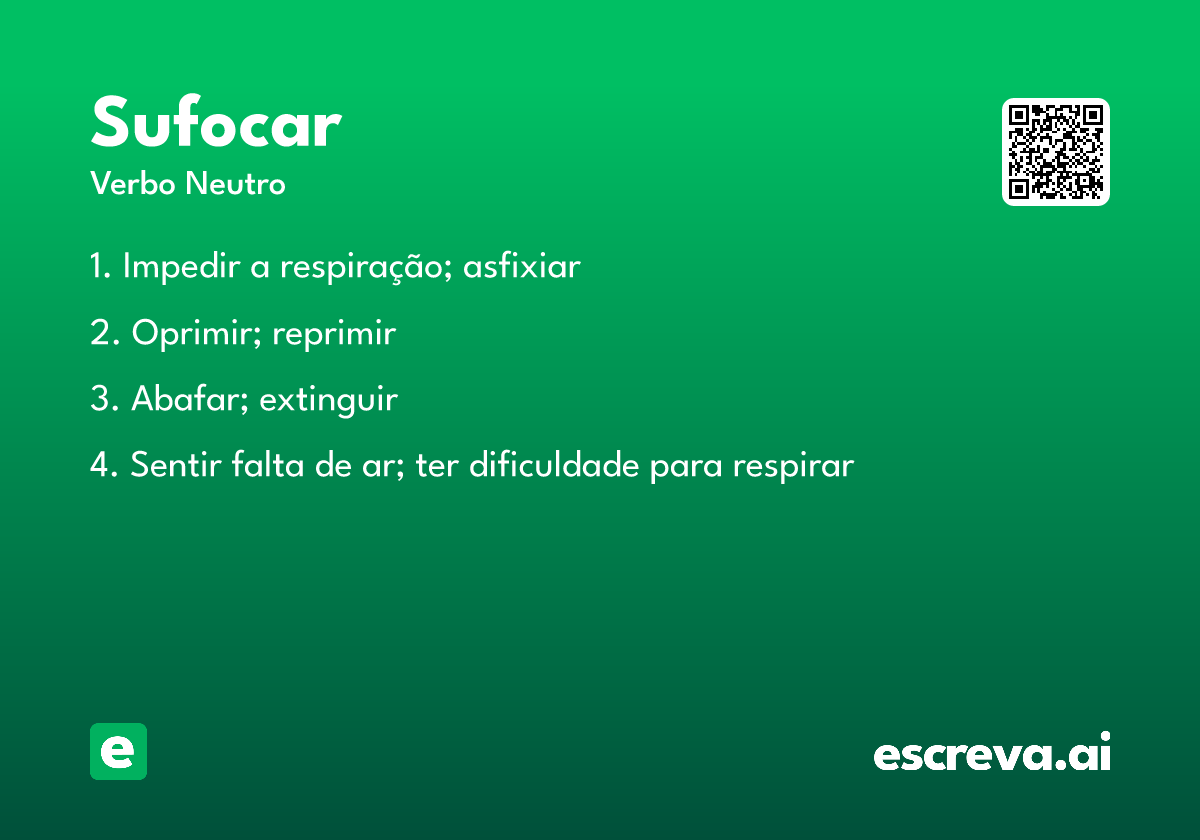 Sufocar
Verbo Neutro

1. Impedir a respiração; asfixiar

2. Oprimir; reprimir

3. Abafar; extinguir

4. Sentir falta de ar; ter dificuldade para respirar

e

escreva.ai